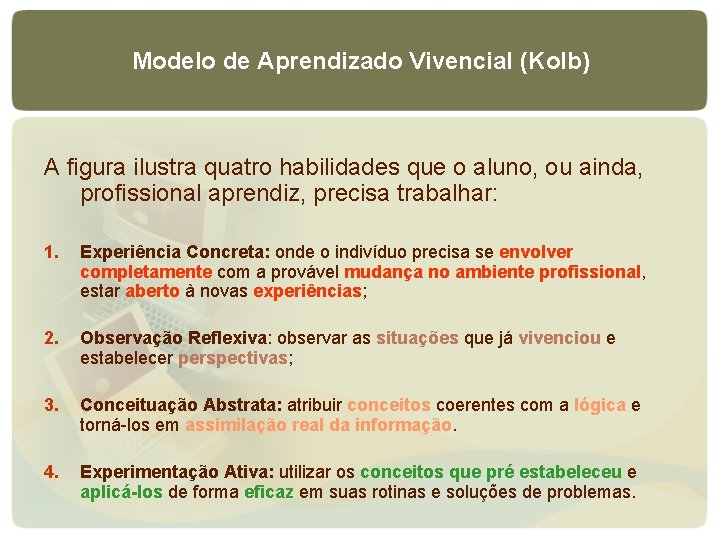 Modelo de Aprendizado Vivencial (Kolb)

A figura ilustra quatro habilidades que o aluno, ou ainda, profissional aprendiz, precisa trabalhar:

1. Experiência Concreta: onde o indivíduo precisa se envolver completamente com a provável mudança no ambiente profissional, estar aberto à novas experiências;

2. Observação Reflexiva: observar as situações que já vivenciou e estabelecer perspectivas;

3. Conceituação Abstrata: atribuir conceitos coerentes com a lógica e torná-los em assimilação real da informação.

4. Experimentação Ativa: utilizar os conceitos que pré estabeleceu e aplicá-los de forma eficaz em suas rotinas e soluções de problemas.